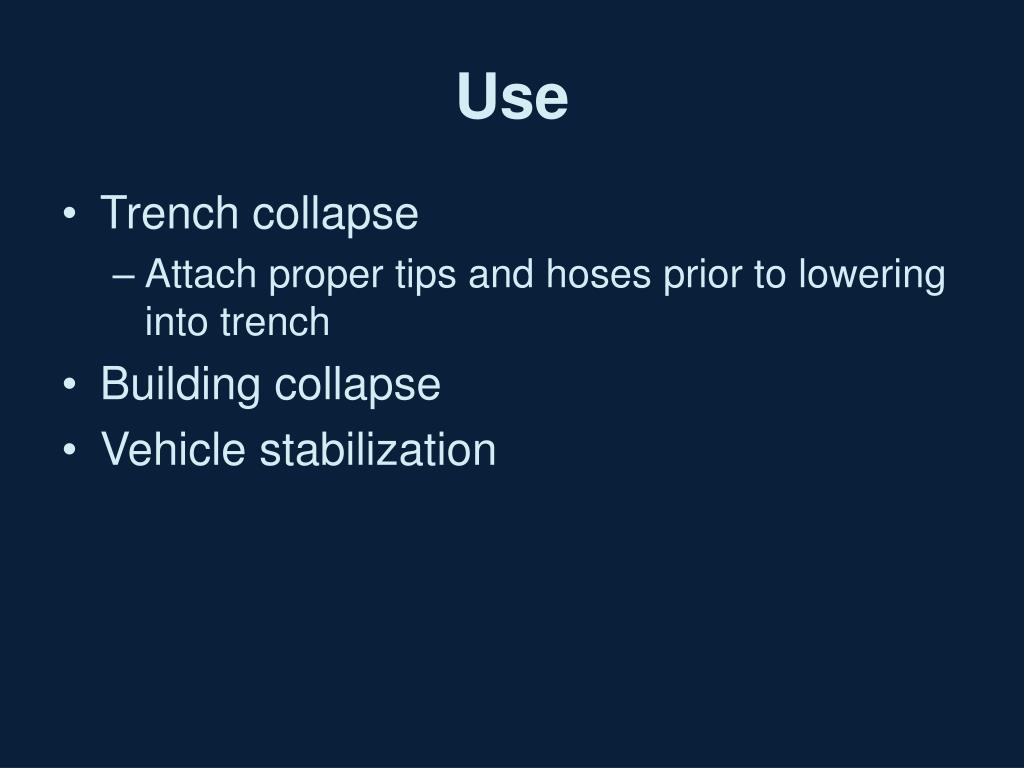 Use

• Trench collapse
– Attach proper tips and hoses prior to lowering into trench
• Building collapse
• Vehicle stabilization